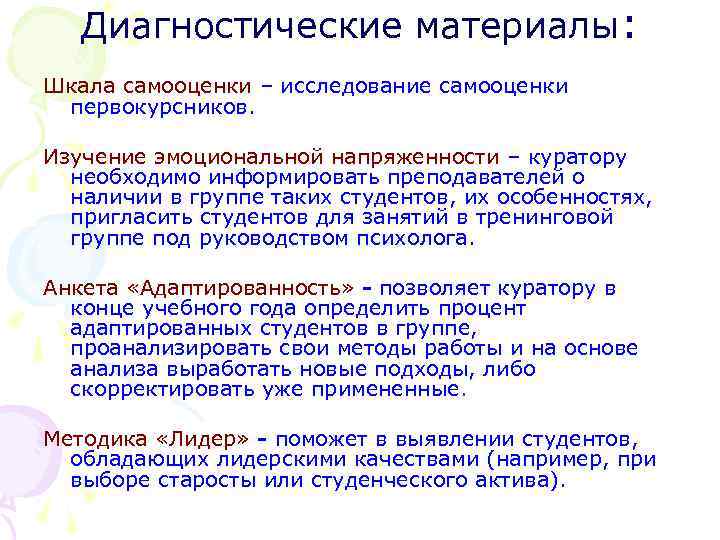 Диагностические материалы:

Шкала самооценки – исследование самооценки первокурсников.

Изучение эмоциональной напряженности – куратору необходимо информировать преподавателей о наличии в группе таких студентов, их особенностях, пригласить студентов для занятий в тренинговой группе под руководством психолога.

Анкета «Адаптированность» - позволяет куратору в конце учебного года определить процент адаптированных студентов в группе, проанализировать свои методы работы и на основе анализа выработать новые подходы, либо скорректировать уже примененные.

Методика «Лидер» - поможет в выявлении студентов, обладающих лидерскими качествами (например, при выборе старосты или студенческого актива).